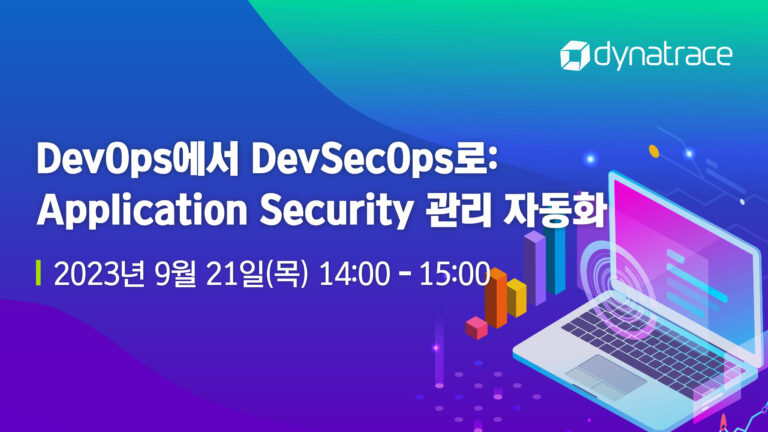 dynatrace

DevOps에서 DevSecOps로: Application Security 관리 자동화

2023년 9월 21일(목) 14:00 - 15:00